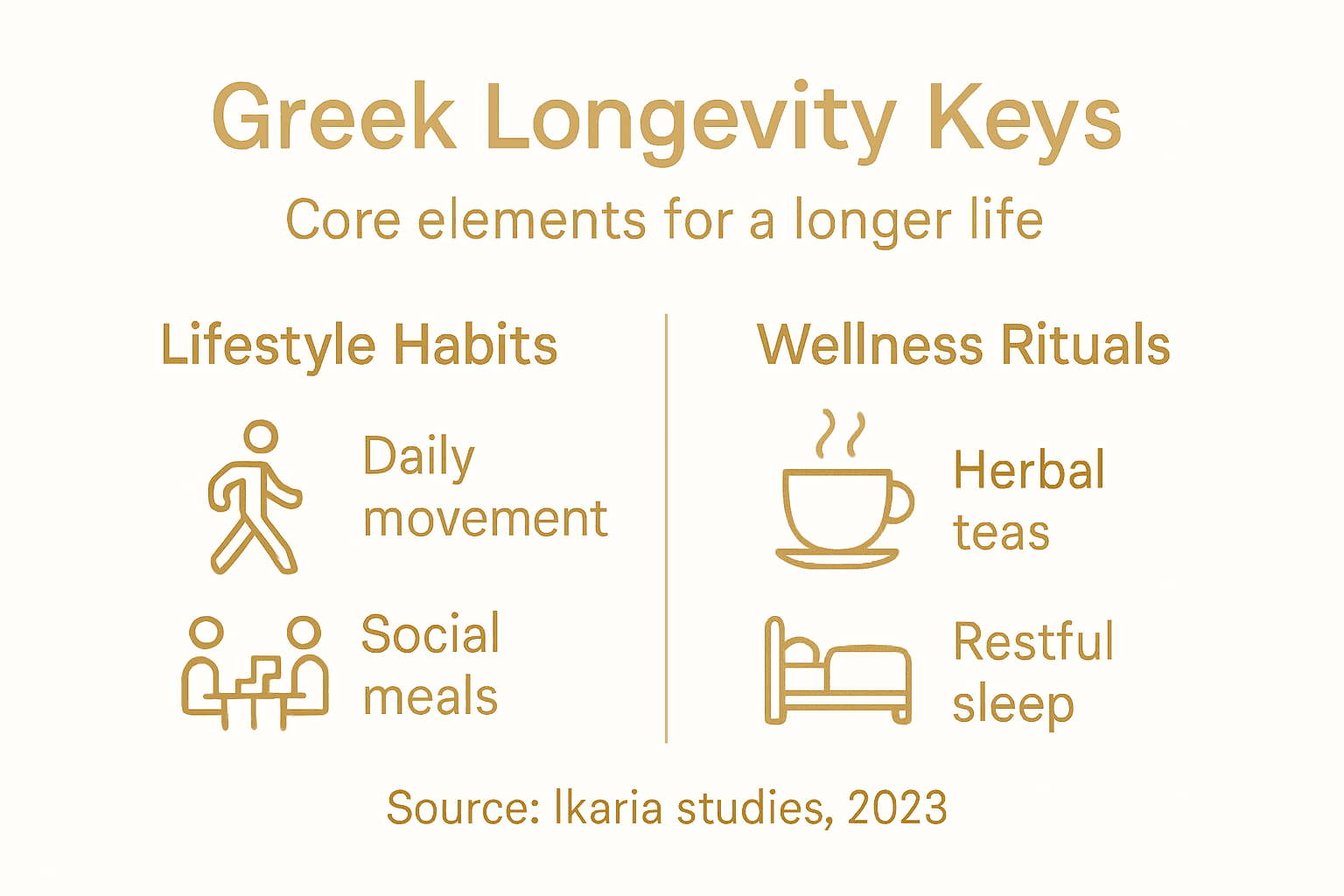 Greek Longevity Keys

Core elements for a longer life

Lifestyle Habits

Daily movement

Social meals

Wellness Rituals

Herbal teas

Restful sleep

Source: Ikaria studies, 2023